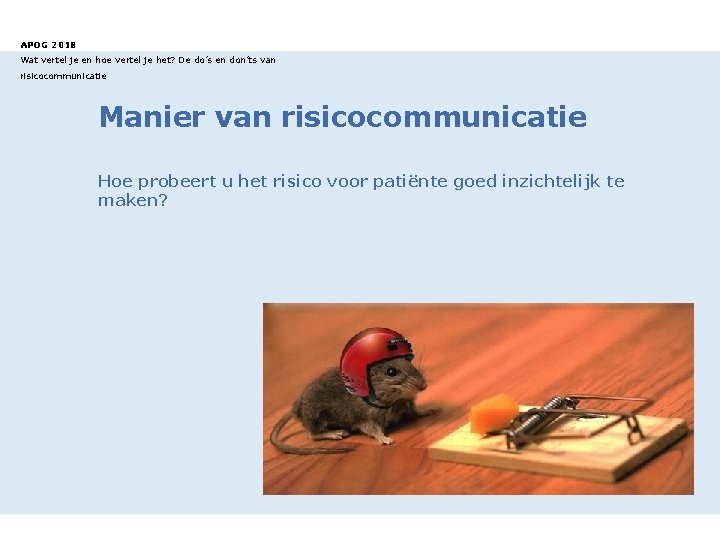 APOG 2018
Wat vertel je en hoe vertel je het? De do´s en don'ts van risicocommunicatie

Manier van risicocommunicatie

Hoe probeert u het risico voor patiënte goed inzichtelijk te maken?